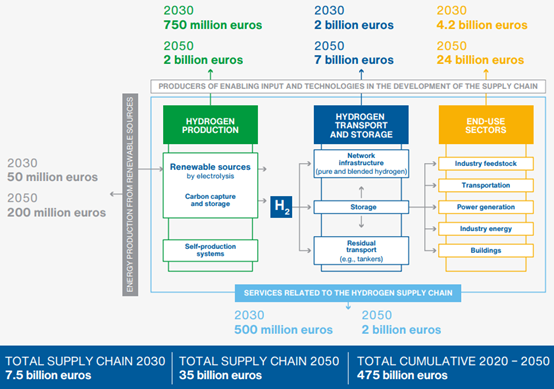 2030
750 million euros

2050
2 billion euros

2030
2 billion euros

2050
7 billion euros

2030
4.2 billion euros

2050
24 billion euros

PRODUCERS OF ENABLING INPUT AND TECHNOLOGIES IN THE DEVELOPMENT OF THE SUPPLY CHAIN

ENERGY PRODUCTION FROM RENEWABLE SOURCES

2030
50 million euros

2050
200 million euros

HYDROGEN PRODUCTION

Renewable sources by electrolysis

Carbon capture and storage

Self-production systems

$H_2$

HYDROGEN TRANSPORT AND STORAGE

Network infrastructure (pure and blended hydrogen)

Storage

Residual transport (e.g., tankers)

END-USE SECTORS

Industry feedstock

Transportation

Power generation

Industry energy

Buildings

SERVICES RELATED TO THE HYDROGEN SUPPLY CHAIN

2030
500 million euros

2050
2 billion euros

TOTAL SUPPLY CHAIN 2030
7.5 billion euros

TOTAL SUPPLY CHAIN 2050
35 billion euros

TOTAL CUMULATIVE 2020 – 2050
475 billion euros